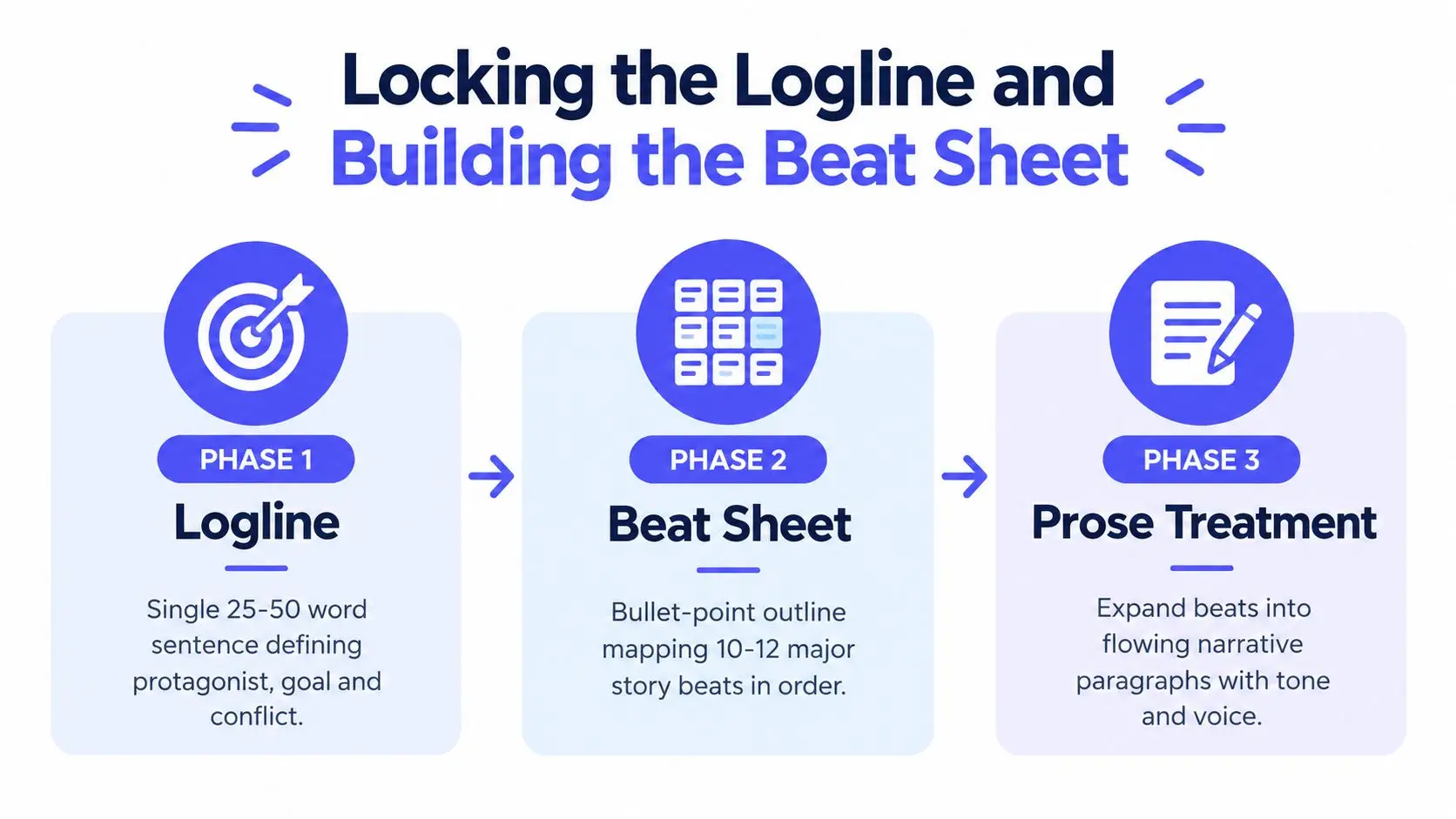 Locking the Logline and
Building the Beat Sheet

PHASE 1
Logline
Single 25-50 word sentence defining protagonist, goal and conflict.

PHASE 2
Beat Sheet
Bullet-point outline mapping 10-12 major story beats in order.

PHASE 3
Prose Treatment
Expand beats into flowing narrative paragraphs with tone and voice.